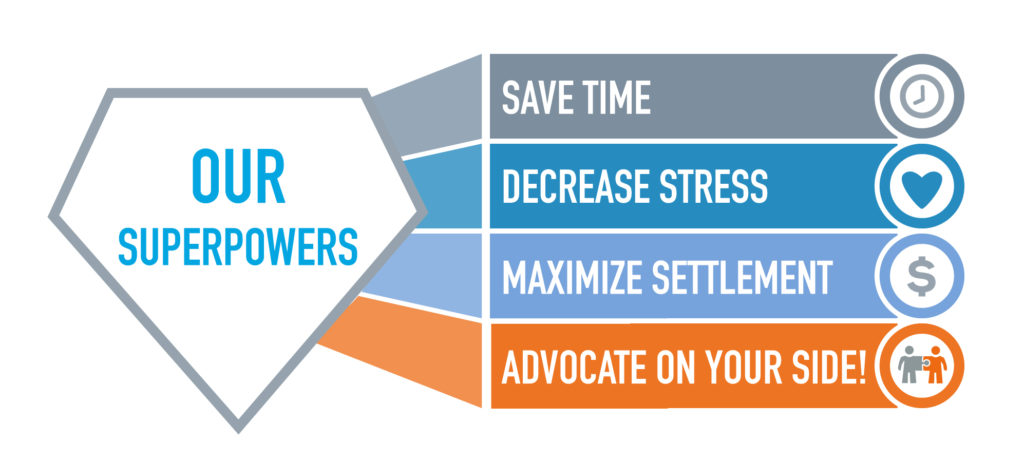 OUR
SUPERPOWERS

SAVE TIME

DECREASE STRESS

MAXIMIZE SETTLEMENT

$

ADVOCATE ON YOUR SIDE!